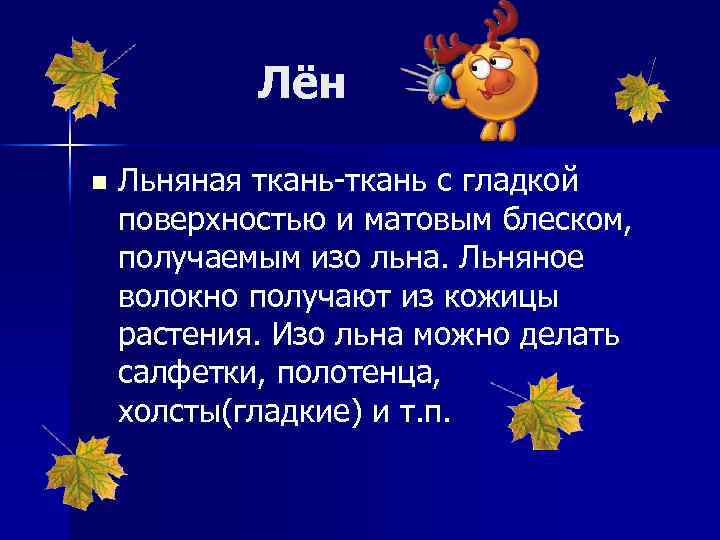 Лён

Льняная ткань-ткань с гладкой поверхностью и матовым блеском, получаемым изо льна. Льняное волокно получают из кожицы растения. Изо льна можно делать салфетки, полотенца, холсты(гладкие) и т.п.